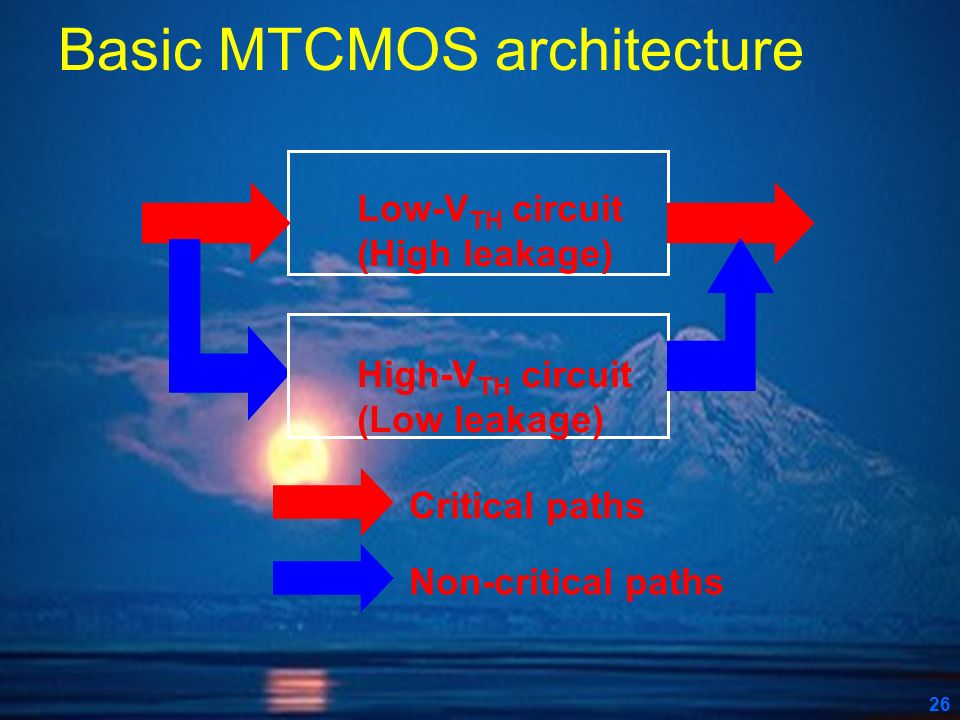 Basic MTCMOS architecture

Low-$V_{TH}$ circuit
(High leakage)

High-$V_{TH}$ circuit
(Low leakage)

Critical paths

Non-critical paths

26